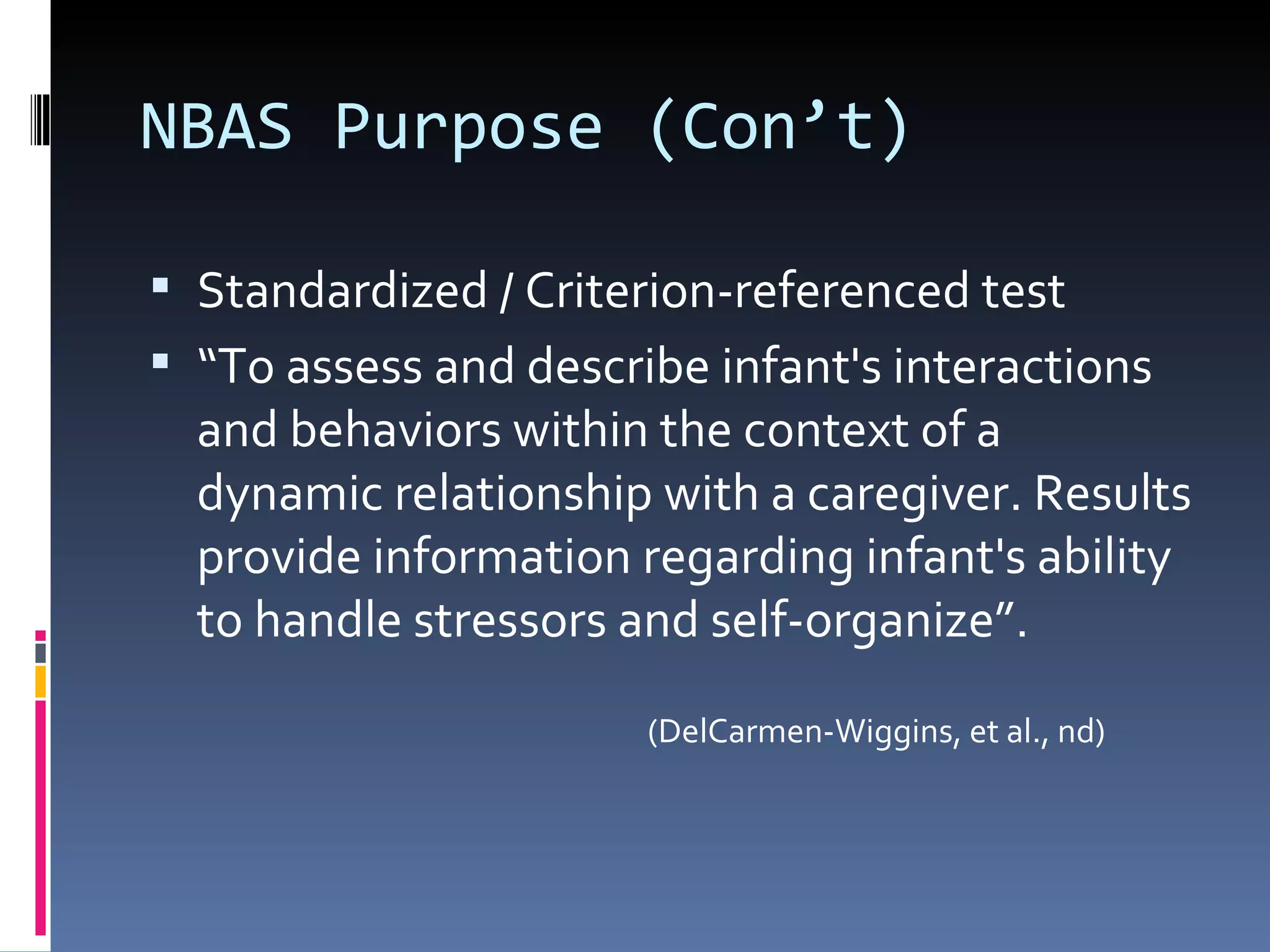 NBAS Purpose (Con’t)

▪ Standardized / Criterion-referenced test

▪ “To assess and describe infant's interactions and behaviors within the context of a dynamic relationship with a caregiver. Results provide information regarding infant's ability to handle stressors and self-organize”.

(DelCarmen-Wiggins, et al., nd)